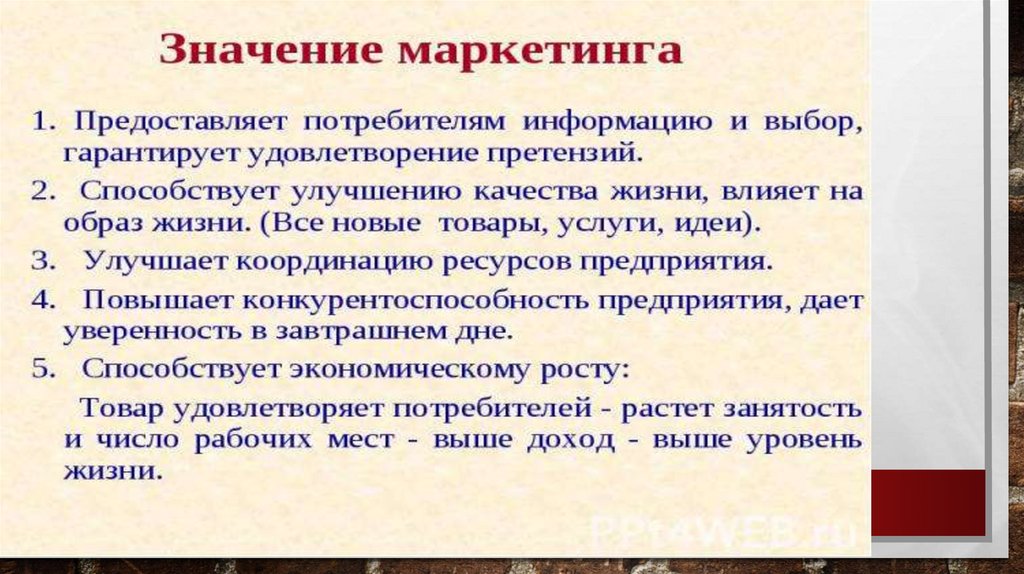 Значение маркетинга

1. Предоставляет потребителям информацию и выбор, гарантирует удовлетворение претензий.

2. Способствует улучшению качества жизни, влияет на образ жизни. (Все новые товары, услуги, идеи).

3. Улучшает координацию ресурсов предприятия.

4. Повышает конкурентоспособность предприятия, дает уверенность в завтрашнем дне.

5. Способствует экономическому росту:

Товар удовлетворяет потребителей - растет занятость и число рабочих мест - выше доход - выше уровень жизни.

PPt4WEB.ru